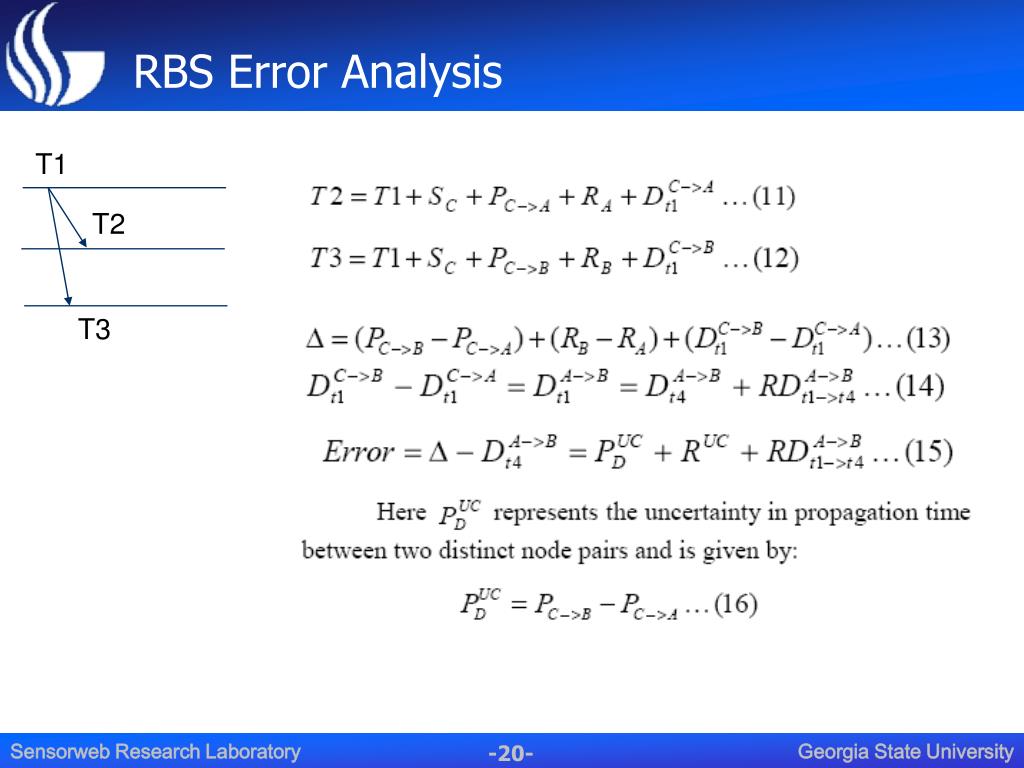 RBS Error Analysis

T1

T2

T3

$T2 = T1 + S_C + P_{C->A} + R_A + D_{t1}^{C->A} \ldots (11)$

$T3 = T1 + S_C + P_{C->B} + R_B + D_{t1}^{C->B} \ldots (12)$

$\Delta = (P_{C->B} - P_{C->A}) + (R_B - R_A) + (D_{t1}^{C->B} - D_{t1}^{C->A}) \ldots (13)$

$D_{t1}^{C->B} - D_{t1}^{C->A} = D_{t1}^{A->B} = D_{t4}^{A->B} + RD_{t1->t4}^{A->B} \ldots (14)$

$Error = \Delta - D_{t4}^{A->B} = P_D^{UC} + R^{UC} + RD_{t1->t4}^{A->B} \ldots (15)$

Here $P_D^{UC}$ represents the uncertainty in propagation time between two distinct node pairs and is given by:

$P_D^{UC} = P_{C->B} - P_{C->A} \ldots (16)$

Sensorweb Research Laboratory -20- Georgia State University